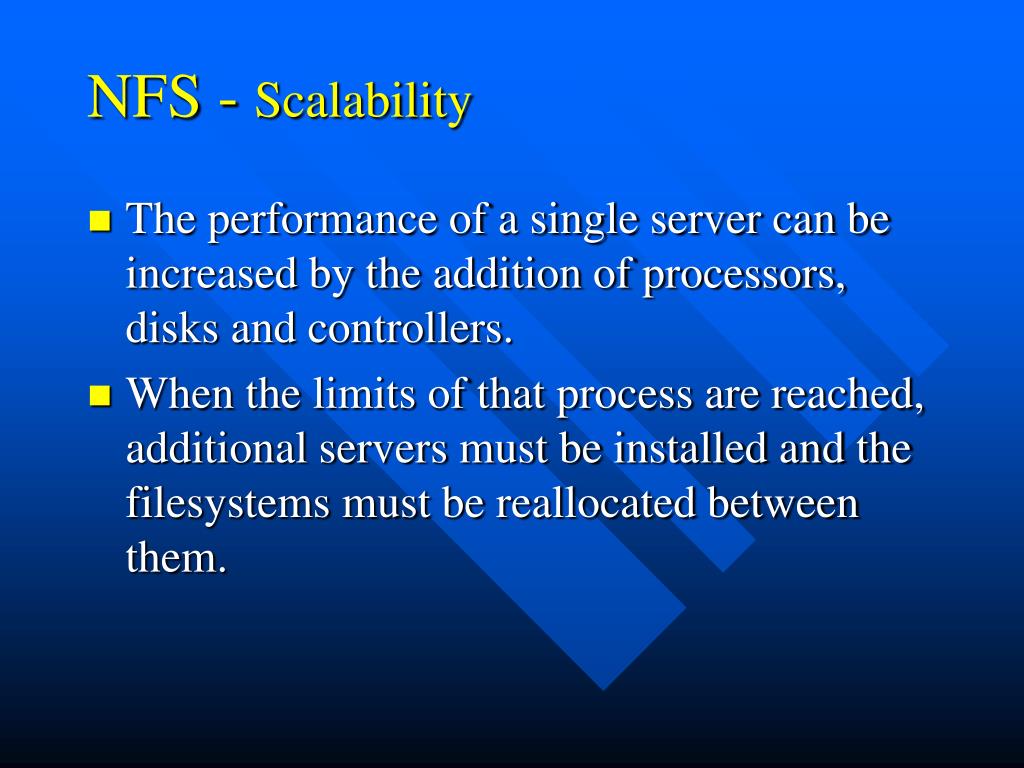 NFS - Scalability

The performance of a single server can be increased by the addition of processors, disks and controllers.

When the limits of that process are reached, additional servers must be installed and the filesystems must be reallocated between them.